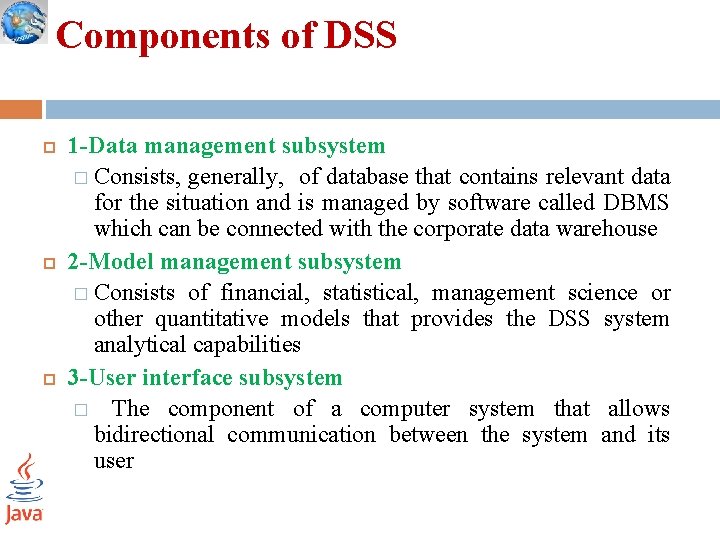 Components of DSS

1-Data management subsystem

Consists, generally, of database that contains relevant data for the situation and is managed by software called DBMS which can be connected with the corporate data warehouse

2-Model management subsystem

Consists of financial, statistical, management science or other quantitative models that provides the DSS system analytical capabilities

3-User interface subsystem

The component of a computer system that allows bidirectional communication between the system and its user

Java